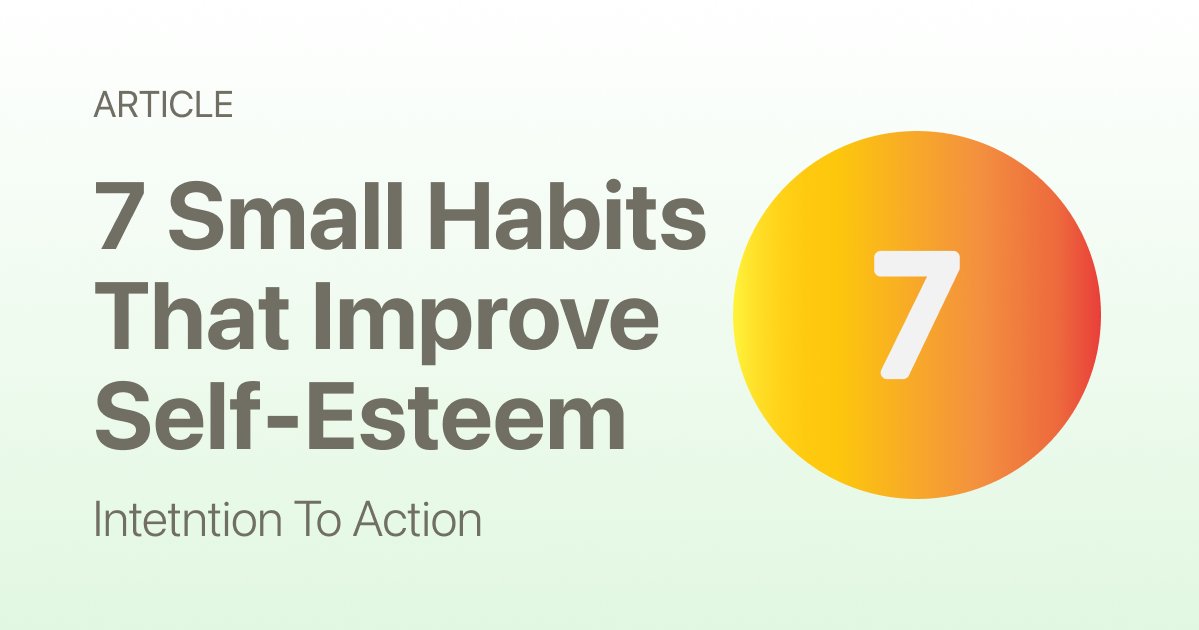 ARTICLE

7 Small Habits That Improve Self-Esteem

Intetntion To Action

7